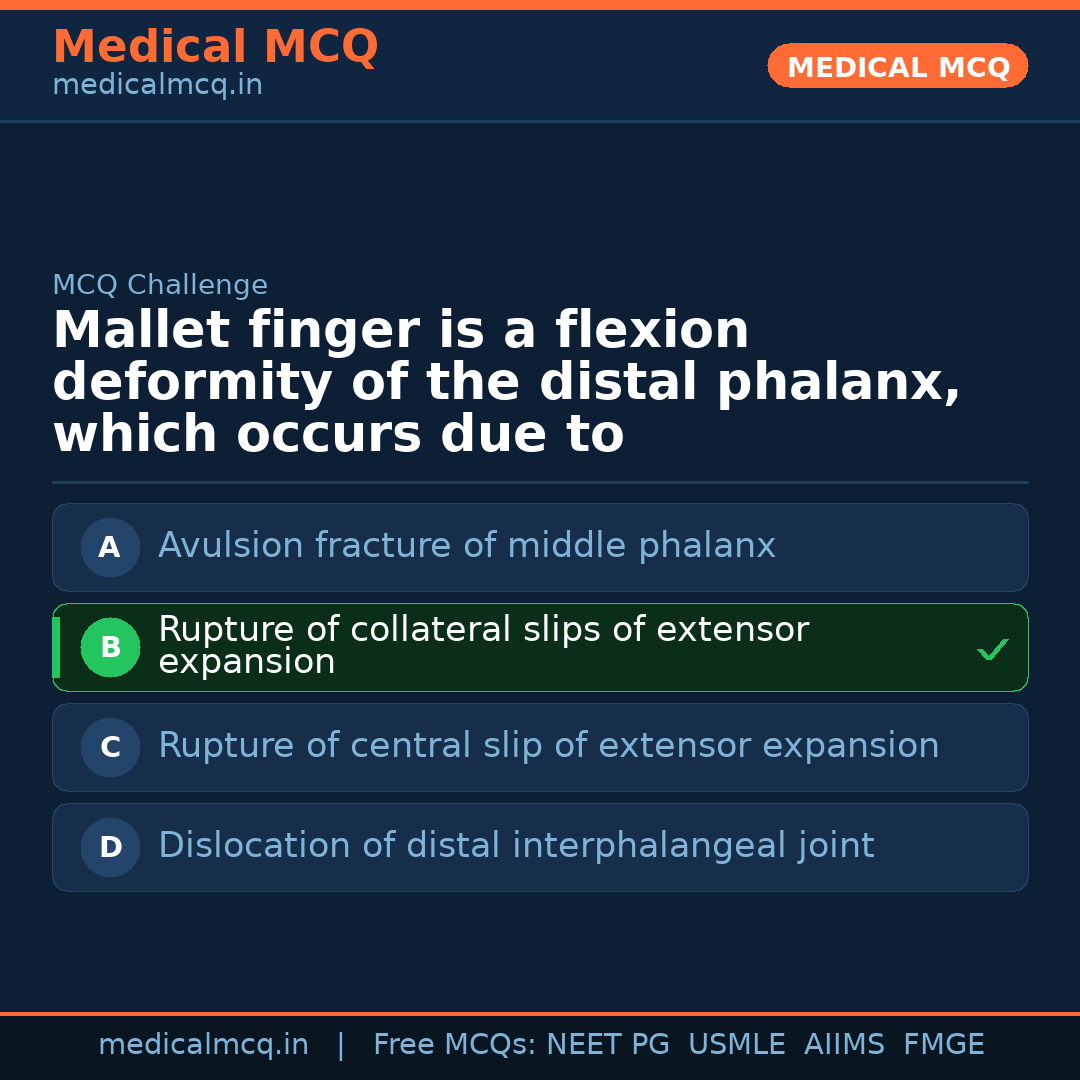 Medical MCQ
medicalmcq.in

MEDICAL MCQ

MCQ Challenge

Mallet finger is a flexion deformity of the distal phalanx, which occurs due to

A Avulsion fracture of middle phalanx

B Rupture of collateral slips of extensor expansion ✓

C Rupture of central slip of extensor expansion

D Dislocation of distal interphalangeal joint

medicalmcq.in | Free MCQs: NEET PG USMLE AIIMS FMGE